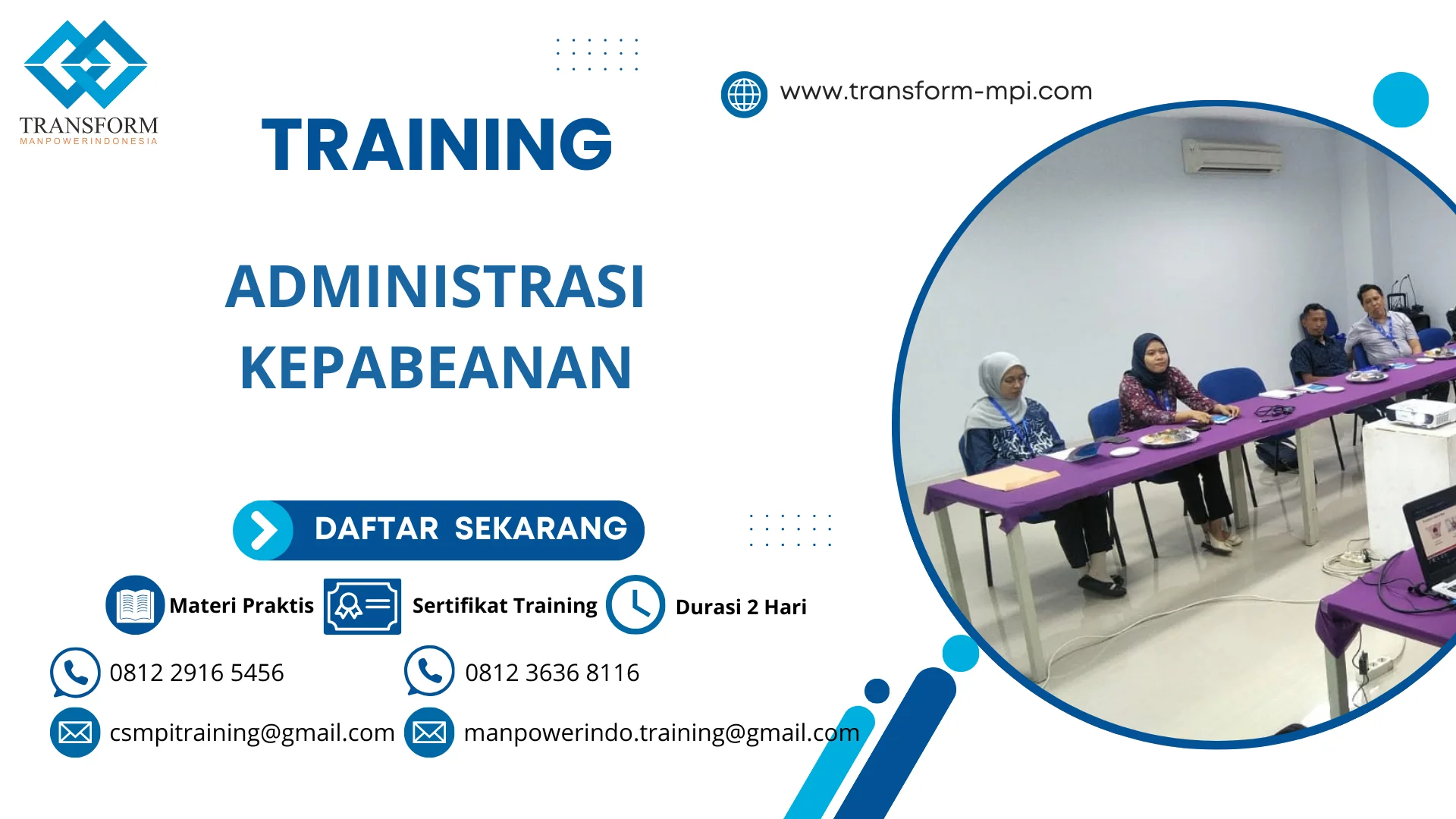 TRANSFORM
MANPOWERINDONESIA

www.transform-mpi.com

TRAINING

ADMINISTRASI KEPABEANAN

DAFTAR SEKARANG

Materi Praktis

Sertifikat Training

Durasi 2 Hari

0812 2916 5456

0812 3636 8116

csmpitraining@gmail.com

manpowerindo.training@gmail.com